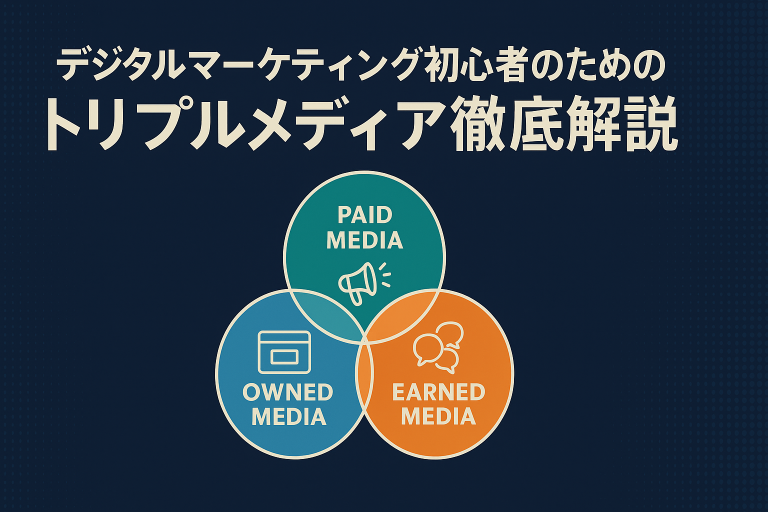 デジタルマーケティング初心者のための
トリプルメディア徹底解説

PAID MEDIA

OWNED MEDIA

EARNED MEDIA